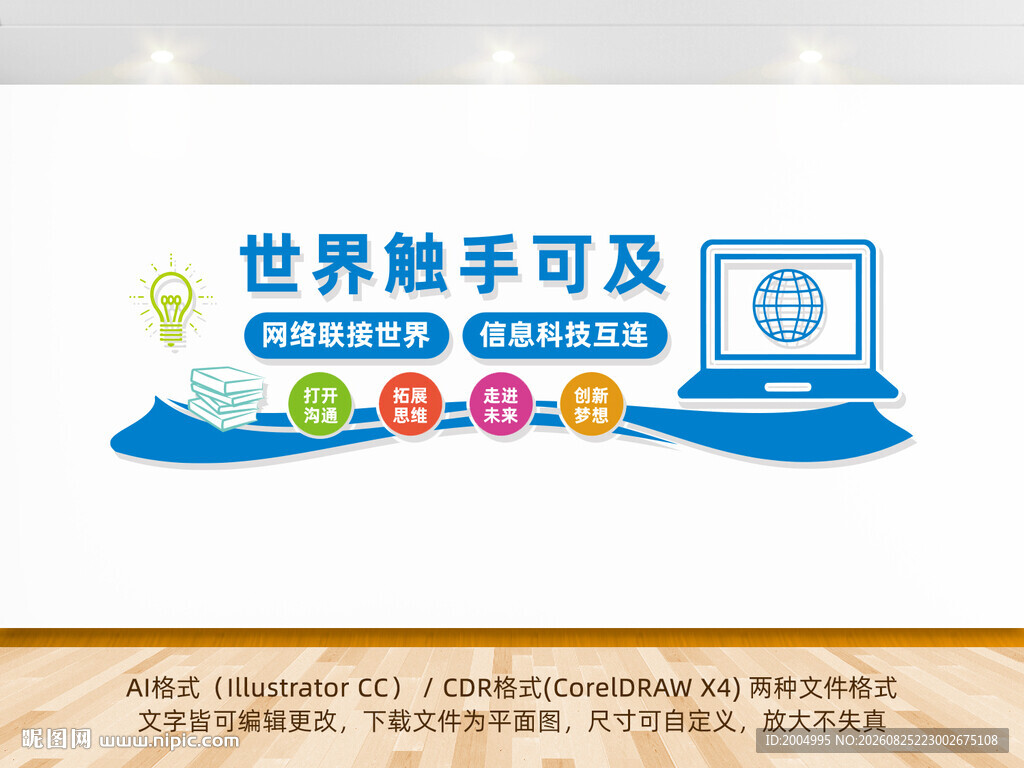 世界触手可及

网络联接世界　信息科技互连

打开沟通　拓展思维　走进未来　创新梦想

AI格式（Illustrator CC） / CDR格式(CorelDRAW X4) 两种文件格式
文字皆可编辑更改，下载文件为平面图，尺寸可自定义，放大不失真

昵图网 www.nipic.com

ID:2004995 NO:20260825223002675108